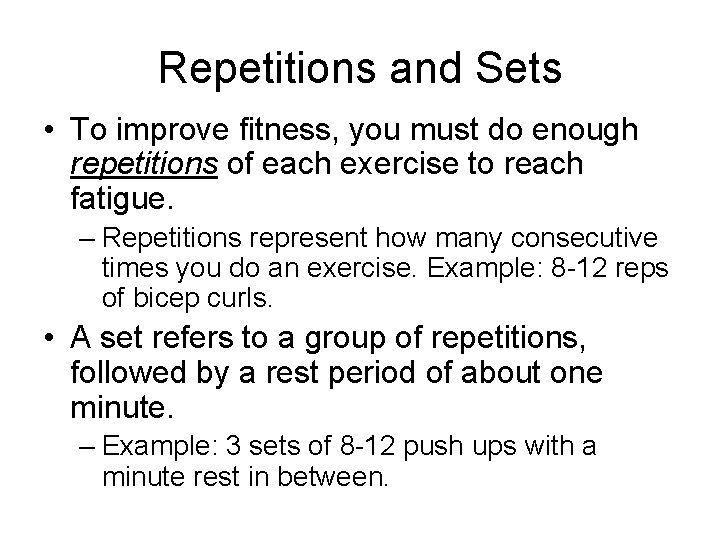 Repetitions and Sets

• To improve fitness, you must do enough repetitions of each exercise to reach fatigue.

– Repetitions represent how many consecutive times you do an exercise. Example: 8-12 reps of bicep curls.

• A set refers to a group of repetitions, followed by a rest period of about one minute.

– Example: 3 sets of 8-12 push ups with a minute rest in between.